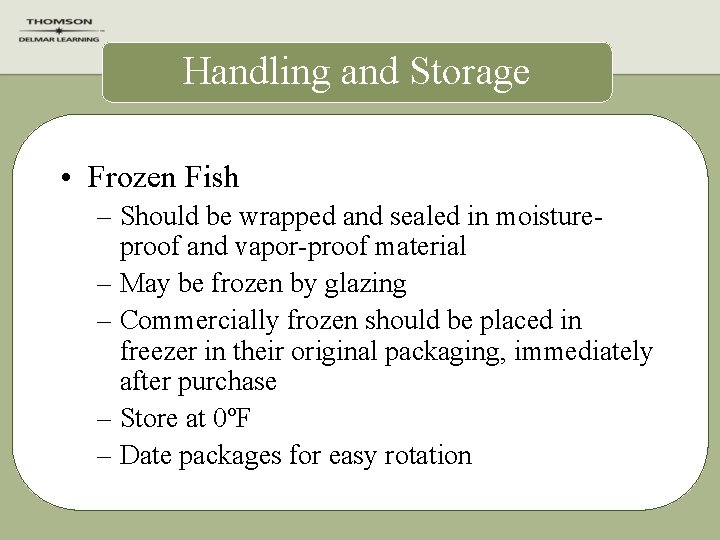 THOMSON
DELMAR LEARNING

Handling and Storage

• Frozen Fish
– Should be wrapped and sealed in moisture-proof and vapor-proof material
– May be frozen by glazing
– Commercially frozen should be placed in freezer in their original packaging, immediately after purchase
– Store at 0ºF
– Date packages for easy rotation